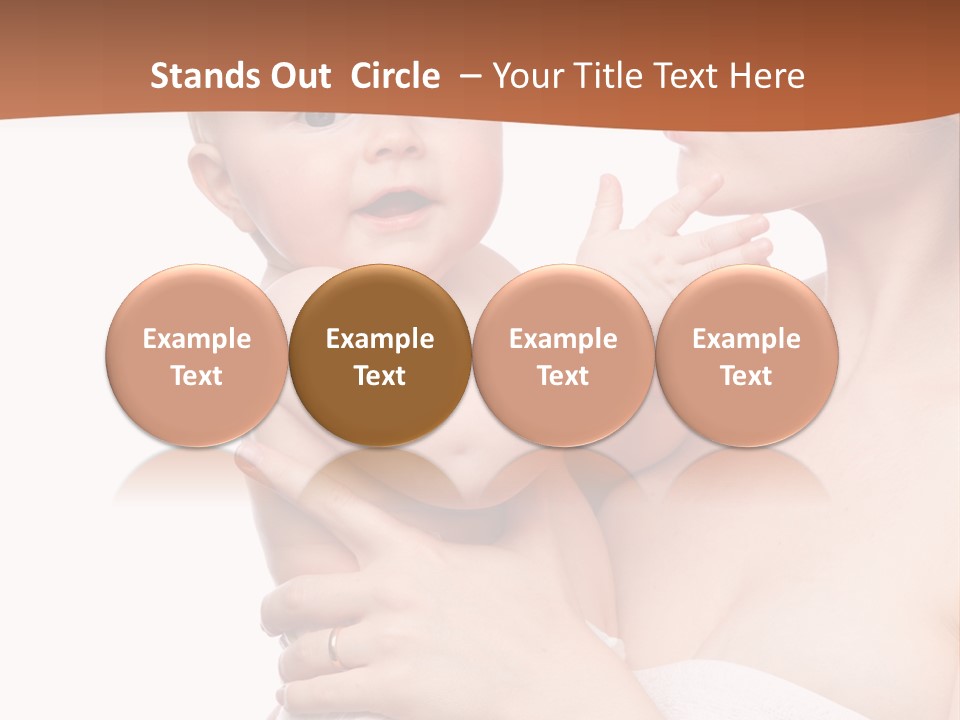 Stands Out  Circle  – Your Title Text Here

Example Text

Example Text

Example Text

Example Text